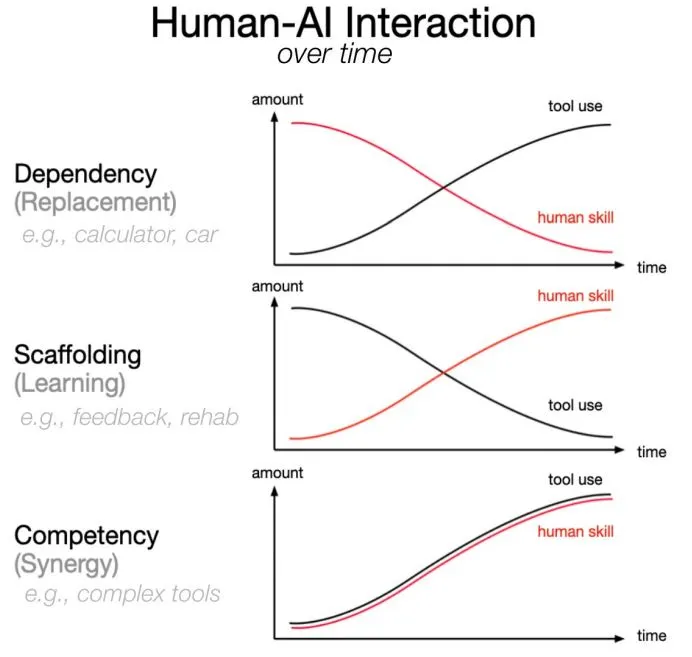 Human-AI Interaction
over time

Dependency
(Replacement)
e.g., calculator, car

amount
tool use
human skill
time

Scaffolding
(Learning)
e.g., feedback, rehab

amount
human skill
tool use
time

Competency
(Synergy)
e.g., complex tools

amount
tool use
human skill
time